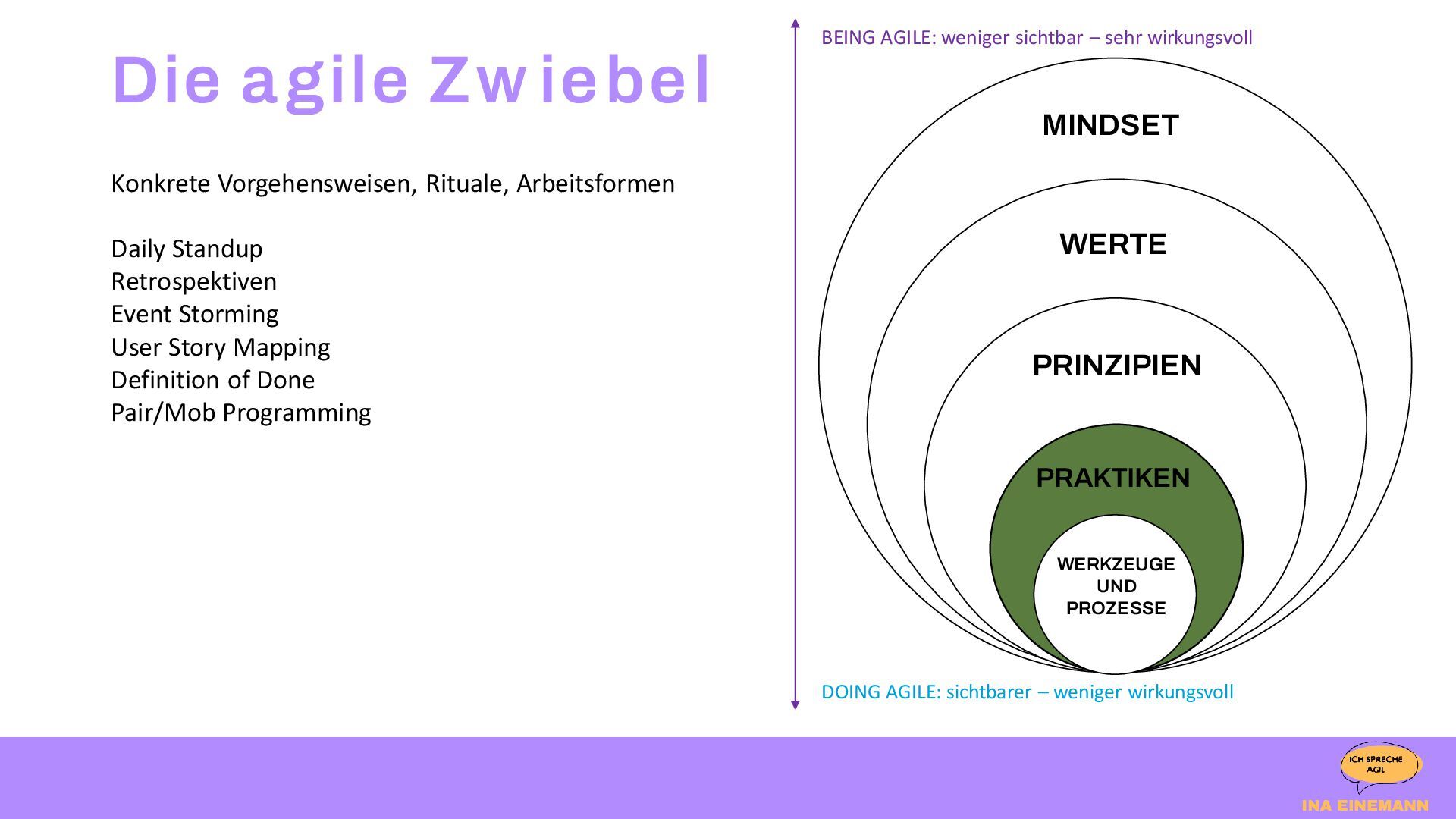 Die agile Zwiebel

Konkrete Vorgehensweisen, Rituale, Arbeitsformen

Daily Standup
Retrospektiven
Event Storming
User Story Mapping
Definition of Done
Pair/Mob Programming

BEING AGILE: weniger sichtbar – sehr wirkungsvoll

MINDSET

WERTE

PRINZIPIEN

PRAKTIKEN

WERKZEUGE UND PROZESSE

DOING AGILE: sichtbarer – weniger wirkungsvoll

ICH SPRECHE AGIL

INA EINEMANN